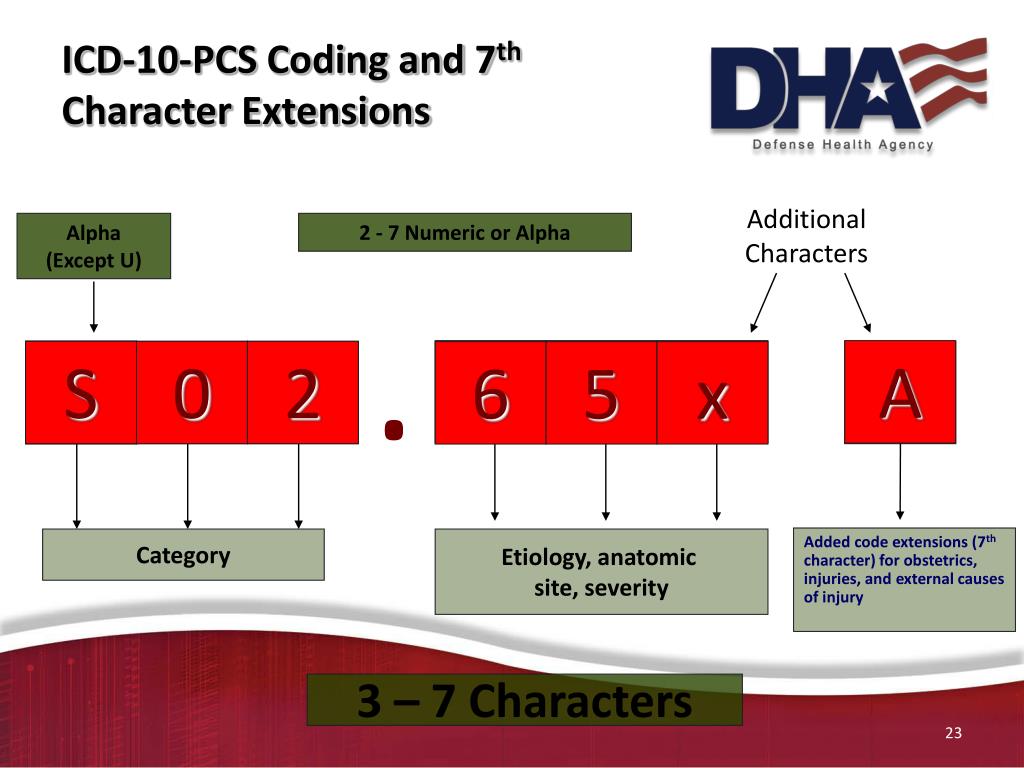 ICD-10-PCS Coding and 7$^{th}$ Character Extensions

DHA
Defense Health Agency

Alpha (Except U)

2 - 7 Numeric or Alpha

Additional Characters

S 0 2 . 6 5 x A

Category

Etiology, anatomic site, severity

Added code extensions (7$^{th}$ character) for obstetrics, injuries, and external causes of injury

3 – 7 Characters

23